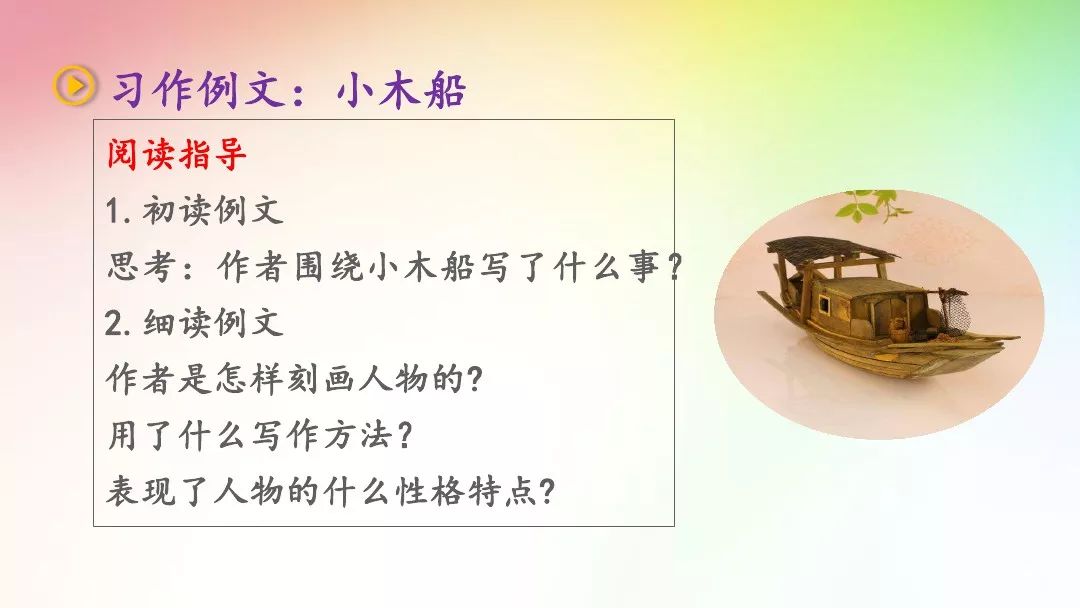 习作例文：小木船

阅读指导

1. 初读例文

思考：作者围绕小木船写了什么事？

2. 细读例文

作者是怎样刻画人物的?

用了什么写作方法?

表现了人物的什么性格特点?